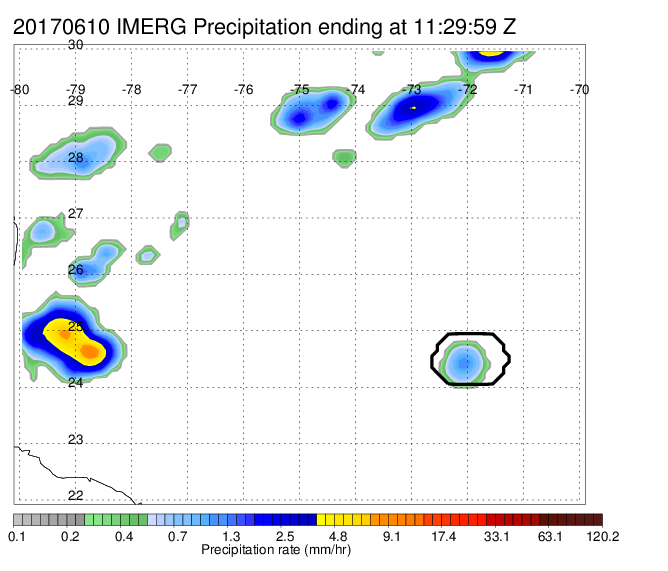 20170610 IMERG Precipitation ending at 11:29:59 Z

30
-80 -79 -78 -77 -76 -75 -74 -73 -72 -71 -70
29
28
27
26
25
24
23
22

0.1 0.2 0.4 0.7 1.3 2.5 4.8 9.1 17.4 33.1 63.1 120.2
Precipitation rate (mm/hr)